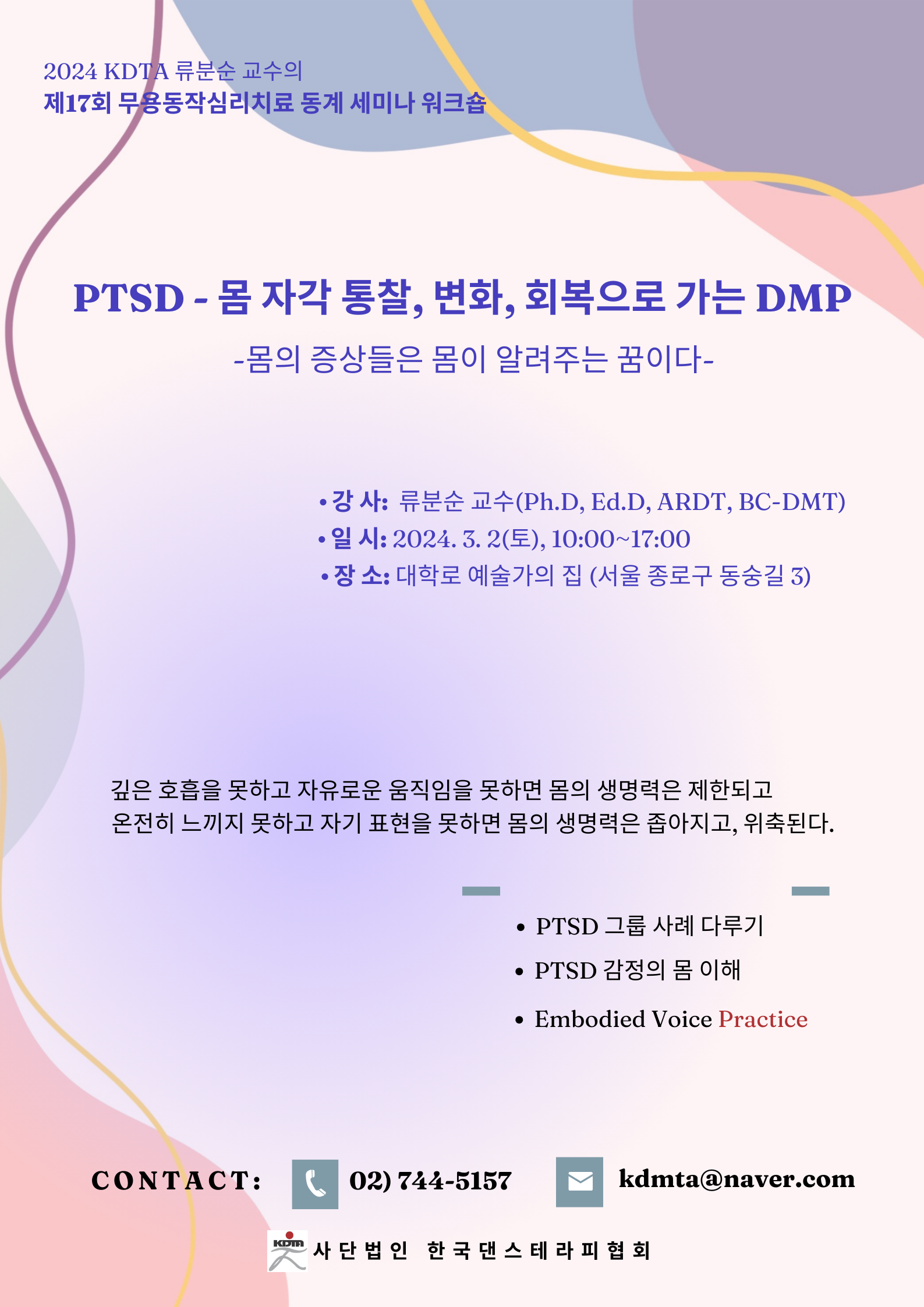 2024 KDTA 류분순 교수의
제17회 무용동작심리치료 동계 세미나 워크숍

PTSD - 몸 자각 통찰, 변화, 회복으로 가는 DMP
-몸의 증상들은 몸이 알려주는 꿈이다-

• 강 사: 류분순 교수(Ph.D, Ed.D, ARDT, BC-DMT)
• 일 시: 2024. 3. 2(토), 10:00~17:00
• 장 소: 대학로 예술가의 집 (서울 종로구 동숭길 3)

깊은 호흡을 못하고 자유로운 움직임을 못하면 몸의 생명력은 제한되고
온전히 느끼지 못하고 자기 표현을 못하면 몸의 생명력은 좁아지고, 위축된다.

• PTSD 그룹 사례 다루기
• PTSD 감정의 몸 이해
• Embodied Voice Practice

CONTACT: 02) 744-5157 kdmta@naver.com

KDTA 사단법인 한국댄스테라피협회